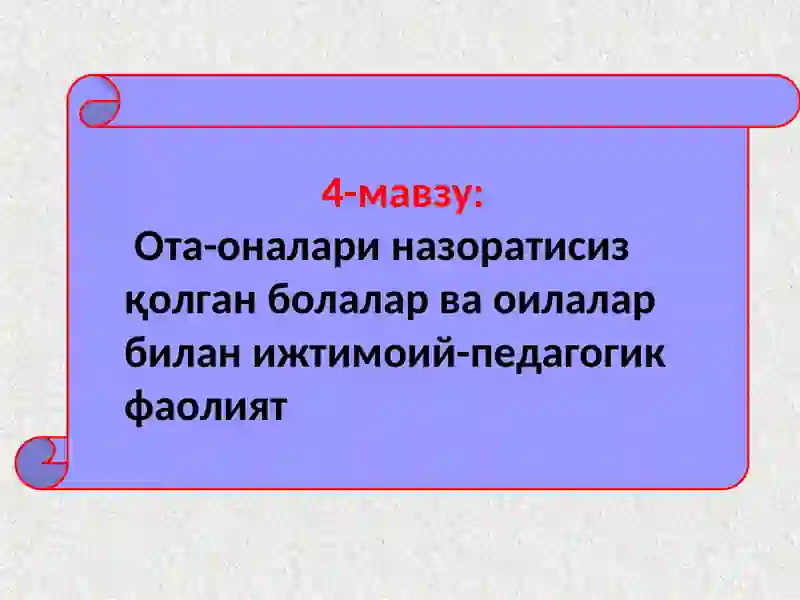 4-мавзу:

Ота-оналари назоратисиз қолган болалар ва оилалар билан ижтимоий-педагогик фаолият